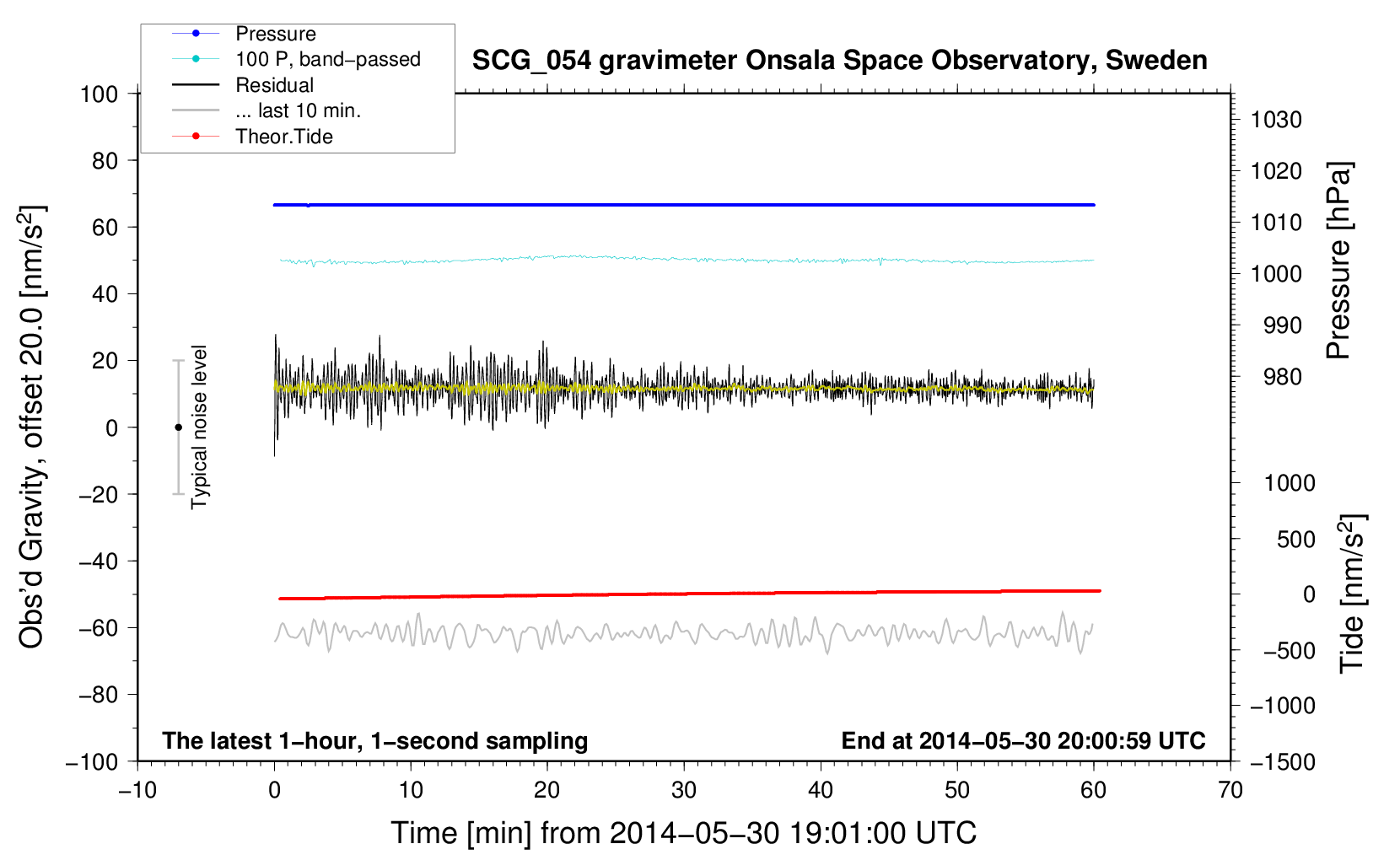 Pressure
100 P, band−passed
Residual
... last 10 min.
Theor.Tide

SCG_054 gravimeter Onsala Space Observatory, Sweden

Obs'd Gravity, offset 20.0 [nm/s$^2$]
100
80
60
40
20
0
−20
−40
−60
−80
−100

Typical noise level

1030
1020
1010
1000
990
980
Pressure [hPa]

1000
500
0
−500
−1000
−1500
Tide [nm/s$^2$]

The latest 1−hour, 1−second sampling
End at 2014−05−30 20:00:59 UTC

−10
0
10
20
30
40
50
60
70
Time [min] from 2014−05−30 19:01:00 UTC